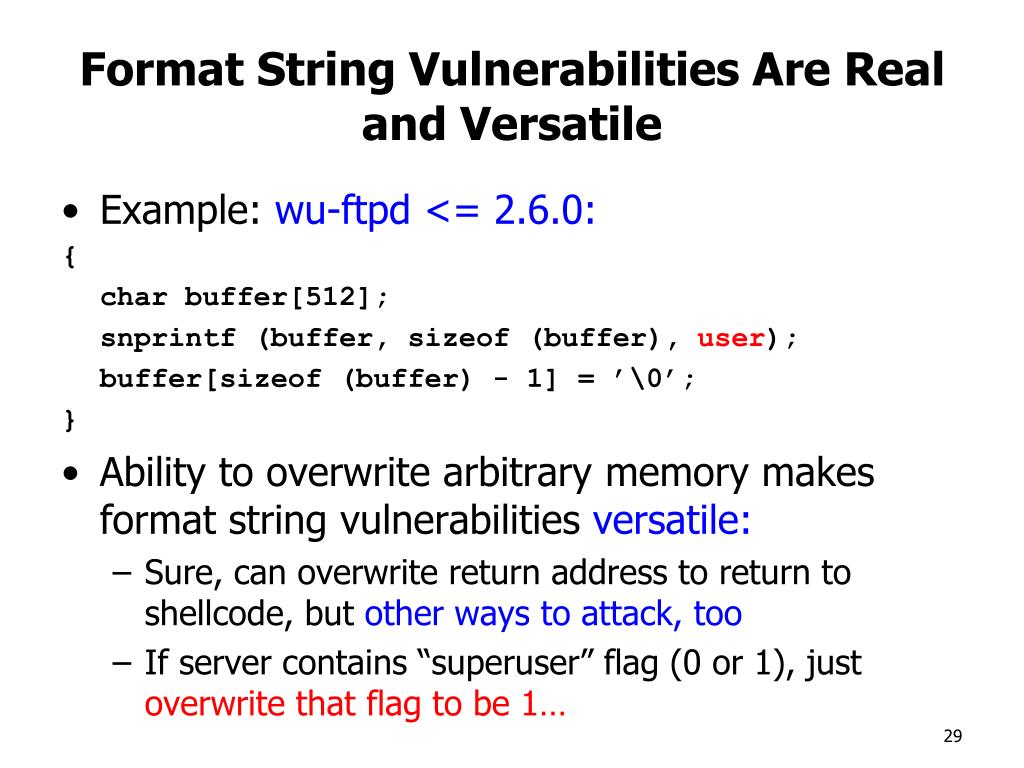 Format String Vulnerabilities Are Real and Versatile

• Example: wu-ftpd <= 2.6.0:

{
char buffer[512];
snprintf (buffer, sizeof (buffer), user);
buffer[sizeof (buffer) - 1] = ’\0’;
}

• Ability to overwrite arbitrary memory makes format string vulnerabilities versatile:

– Sure, can overwrite return address to return to shellcode, but other ways to attack, too

– If server contains “superuser” flag (0 or 1), just overwrite that flag to be 1…

29